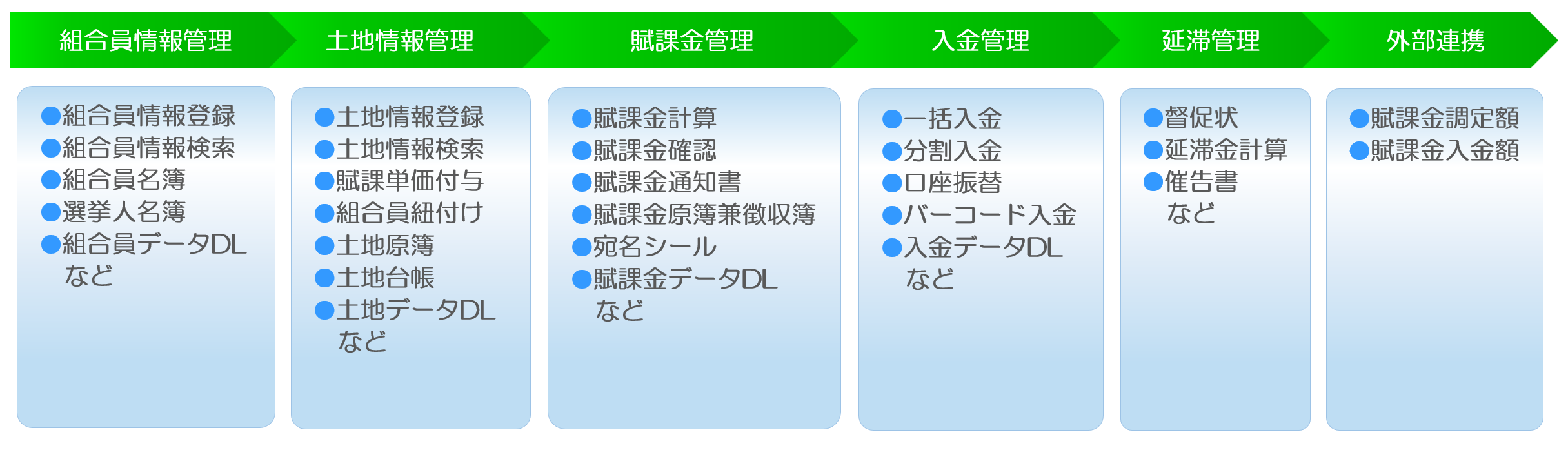 組合員情報管理

●組合員情報登録
●組合員情報検索
●組合員名簿
●選挙人名簿
●組合員データDL
など

土地情報管理

●土地情報登録
●土地情報検索
●賦課単価付与
●組合員紐付け
●土地原簿
●土地台帳
●土地データDL
など

賦課金管理

●賦課金計算
●賦課金確認
●賦課金通知書
●賦課金原簿兼徴収簿
●宛名シール
●賦課金データDL
など

入金管理

●一括入金
●分割入金
●口座振替
●バーコード入金
●入金データDL
など

延滞管理

●督促状
●延滞金計算
●催告書
など

外部連携

●賦課金調定額
●賦課金入金額